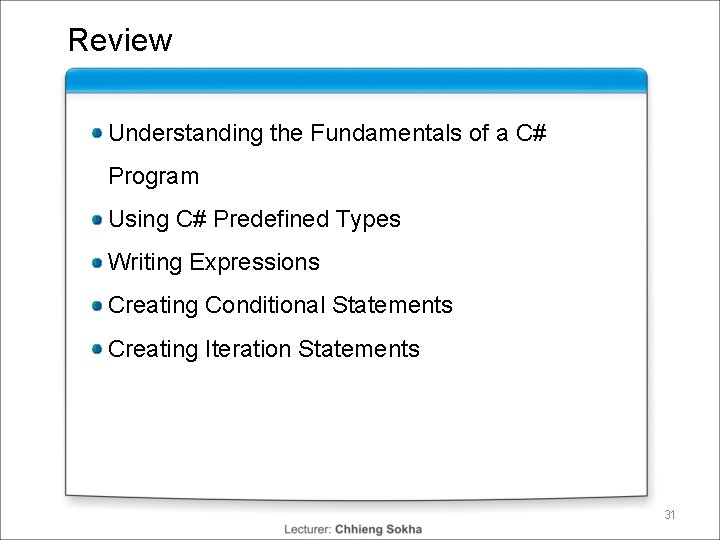 Review

- Understanding the Fundamentals of a C# Program
- Using C# Predefined Types
- Writing Expressions
- Creating Conditional Statements
- Creating Iteration Statements

31

Lecturer: Chhieng Sokha